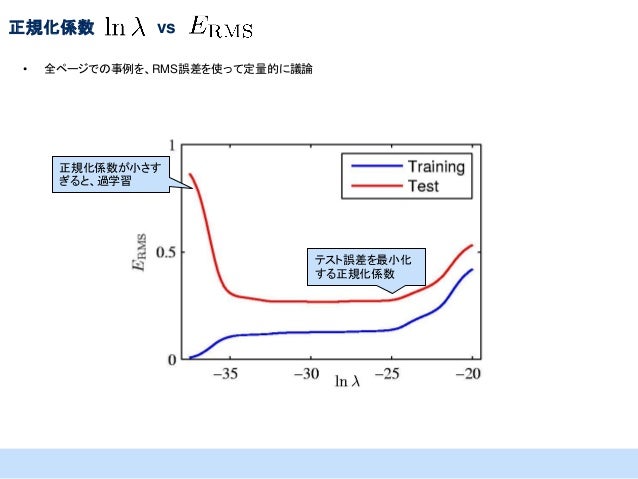 正規化係数 $\ln \lambda$ vs $E_{\mathrm{RMS}}$

• 全ページでの事例を、RMS誤差を使って定量的に議論

正規化係数が小さすぎると、過学習

Training
Test

テスト誤差を最小化する正規化係数

1
0.5
0
$E_{\mathrm{RMS}}$
−35
−30
−25
−20
$\ln \lambda$